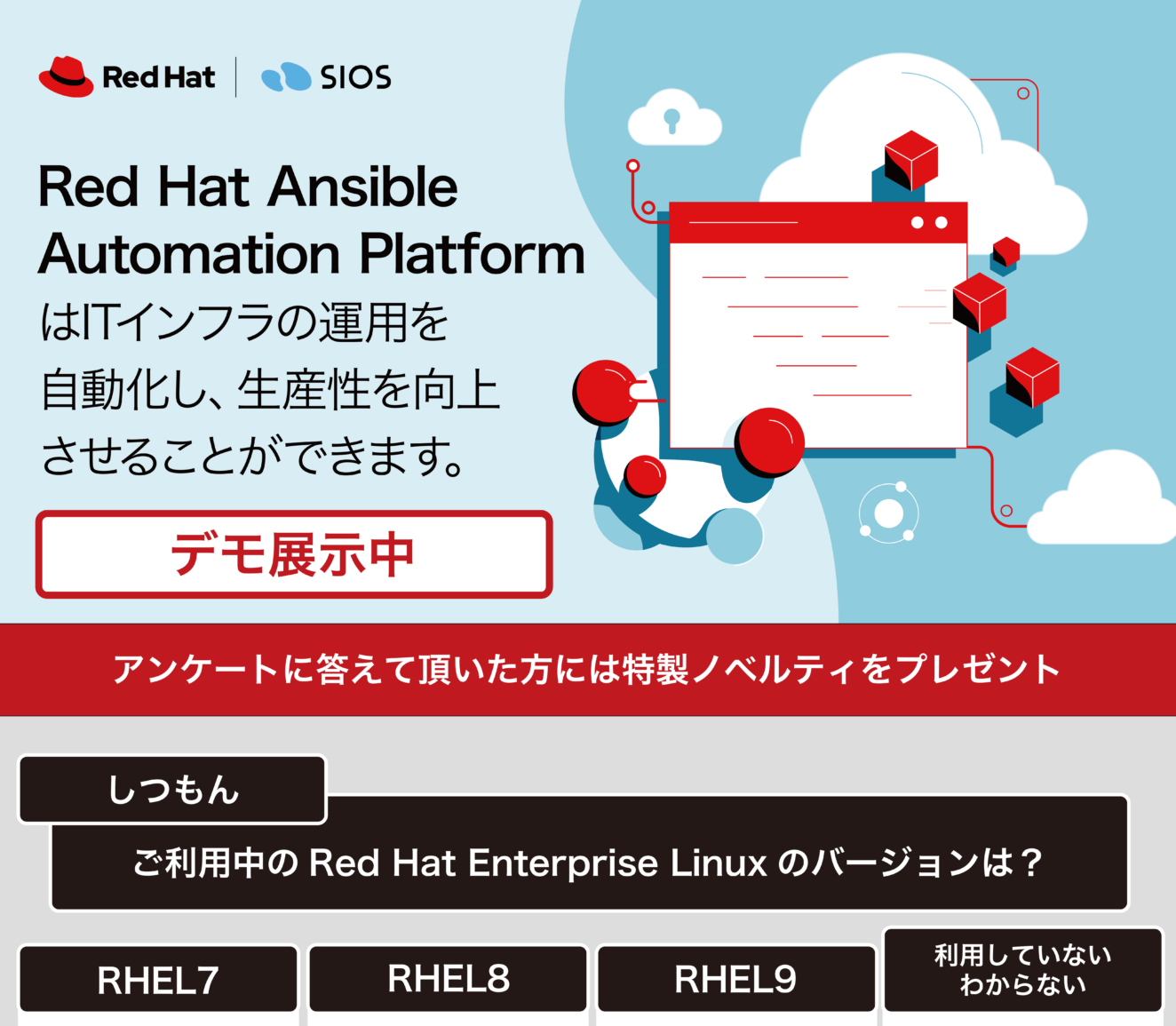 Red Hat | SIOS

Red Hat Ansible Automation Platform
はITインフラの運用を自動化し、生産性を向上させることができます。

デモ展示中

アンケートに答えて頂いた方には特製ノベルティをプレゼント

しつもん

ご利用中の Red Hat Enterprise Linux のバージョンは？

RHEL7

RHEL8

RHEL9

利用していない
わからない